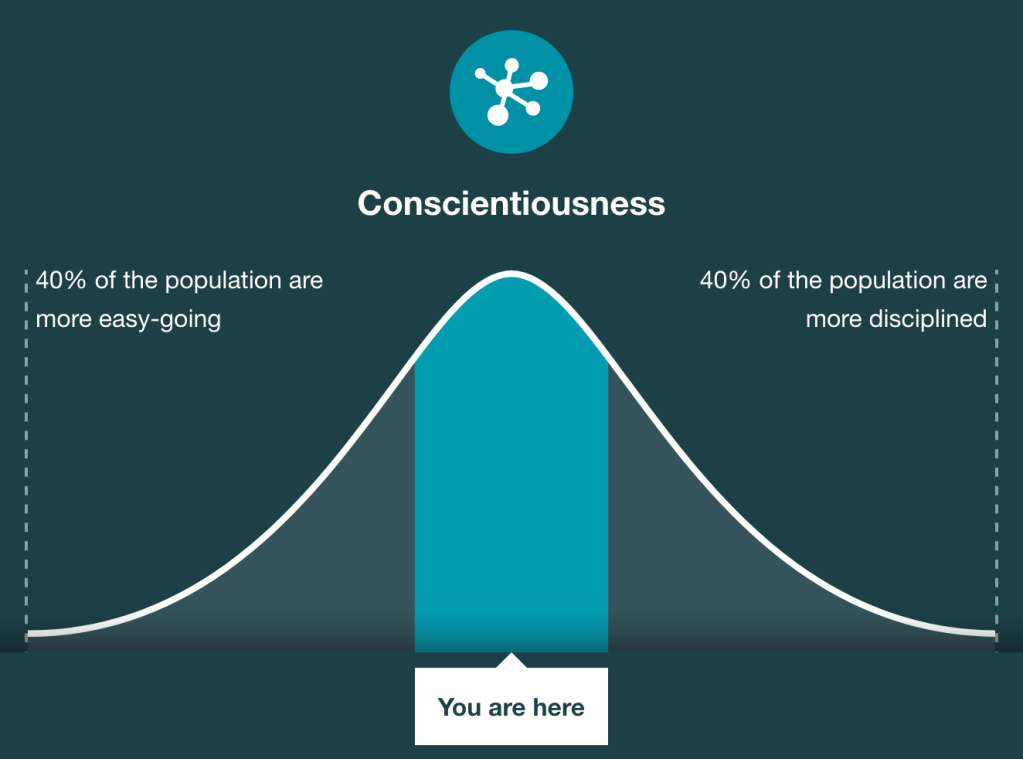 Conscientiousness

40% of the population are more easy-going

40% of the population are more disciplined

You are here